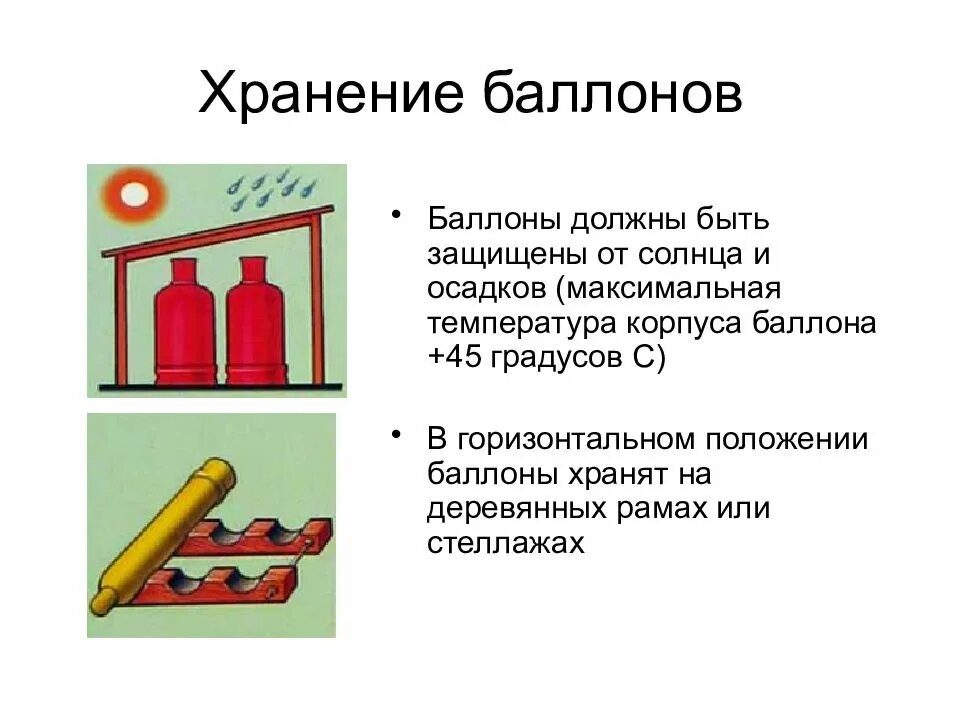 Хранение баллонов

• Баллоны должны быть защищены от солнца и осадков (максимальная температура корпуса баллона +45 градусов С)

• В горизонтальном положении баллоны хранят на деревянных рамах или стеллажах